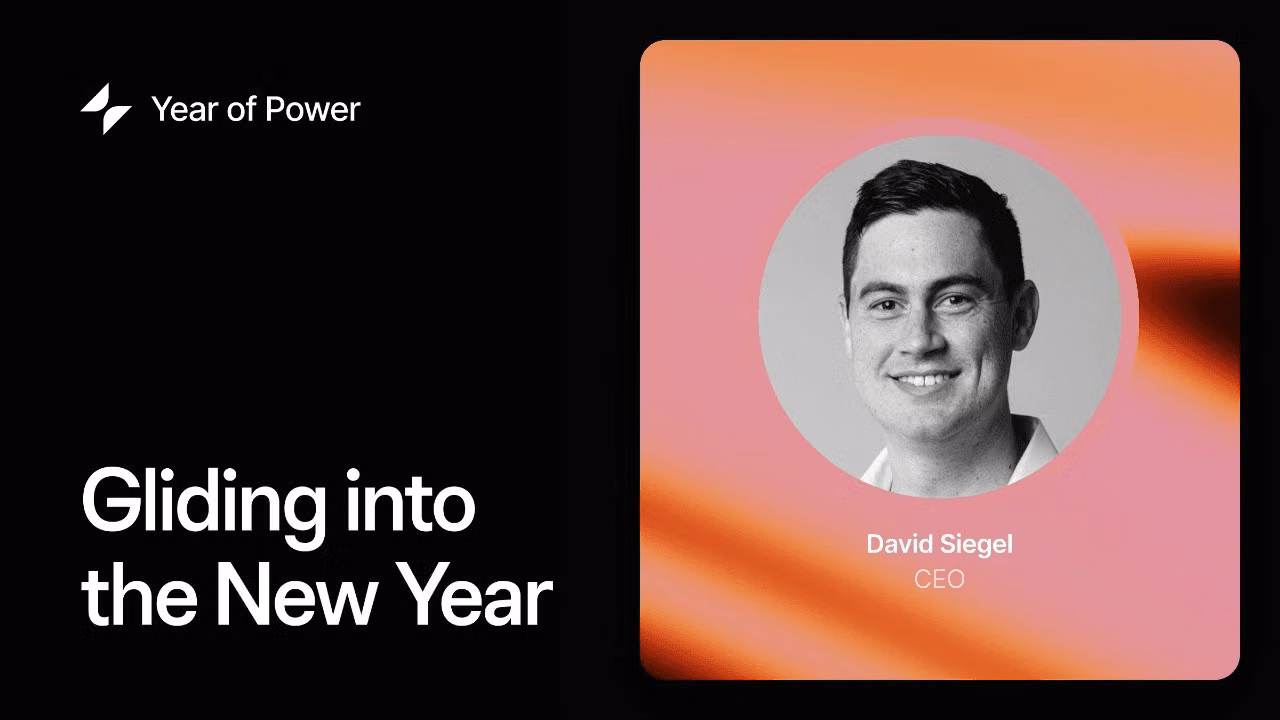 Year of Power

Gliding into the New Year

David Siegel
CEO